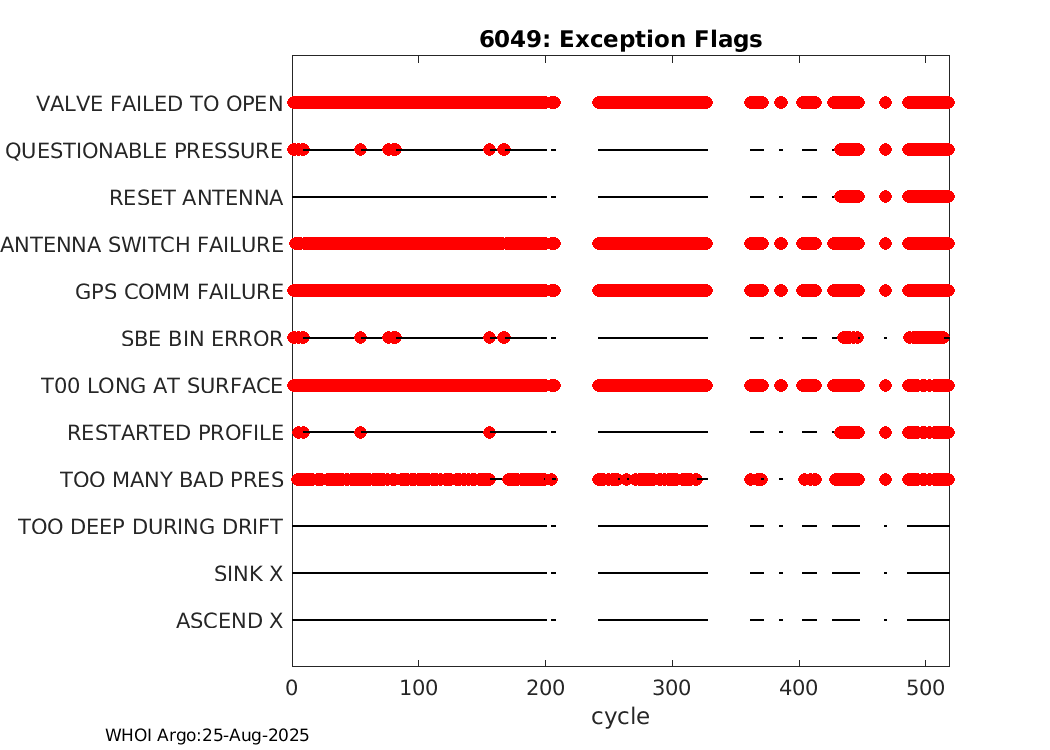 6049: Exception Flags

VALVE FAILED TO OPEN
QUESTIONABLE PRESSURE
RESET ANTENNA
ANTENNA SWITCH FAILURE
GPS COMM FAILURE
SBE BIN ERROR
T00 LONG AT SURFACE
RESTARTED PROFILE
TOO MANY BAD PRES
TOO DEEP DURING DRIFT
SINK X
ASCEND X

0
100
200
300
400
500
cycle

WHOI Argo:25-Aug-2025